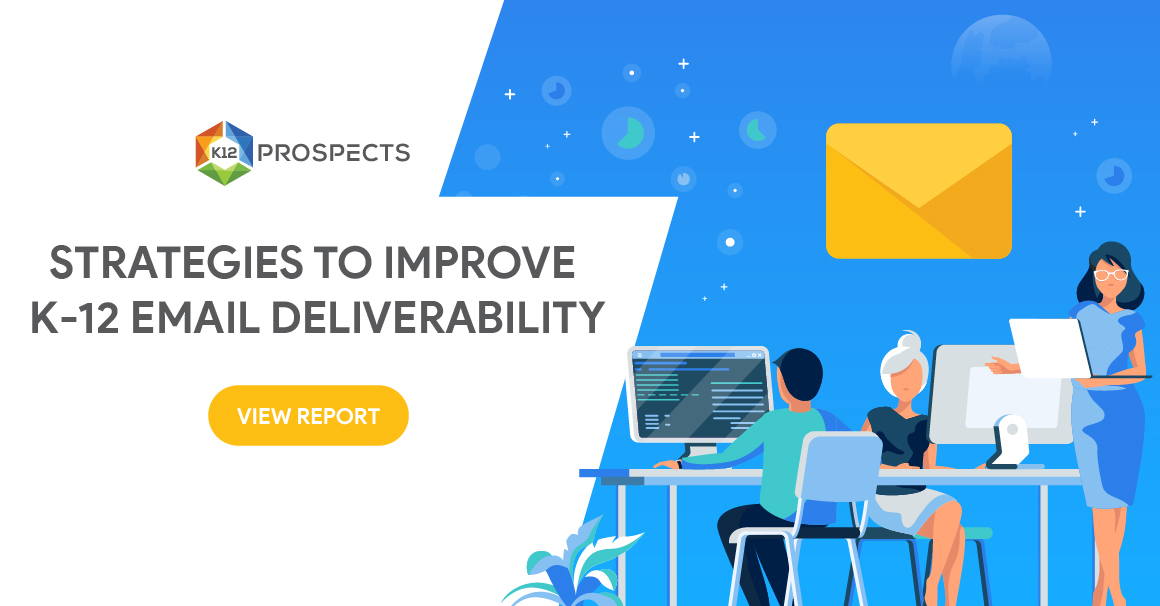 K12 PROSPECTS

STRATEGIES TO IMPROVE K-12 EMAIL DELIVERABILITY

VIEW REPORT